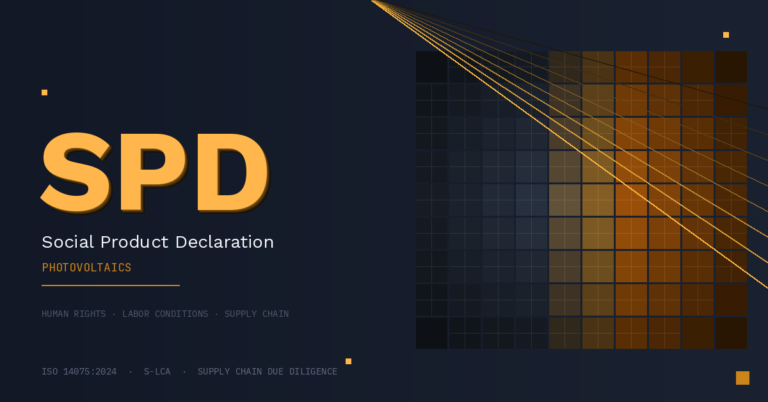 SPD

Social Product Declaration

PHOTOVOLTAICS

HUMAN RIGHTS · LABOR CONDITIONS · SUPPLY CHAIN

ISO 14075:2024 · S-LCA · SUPPLY CHAIN DUE DILIGENCE